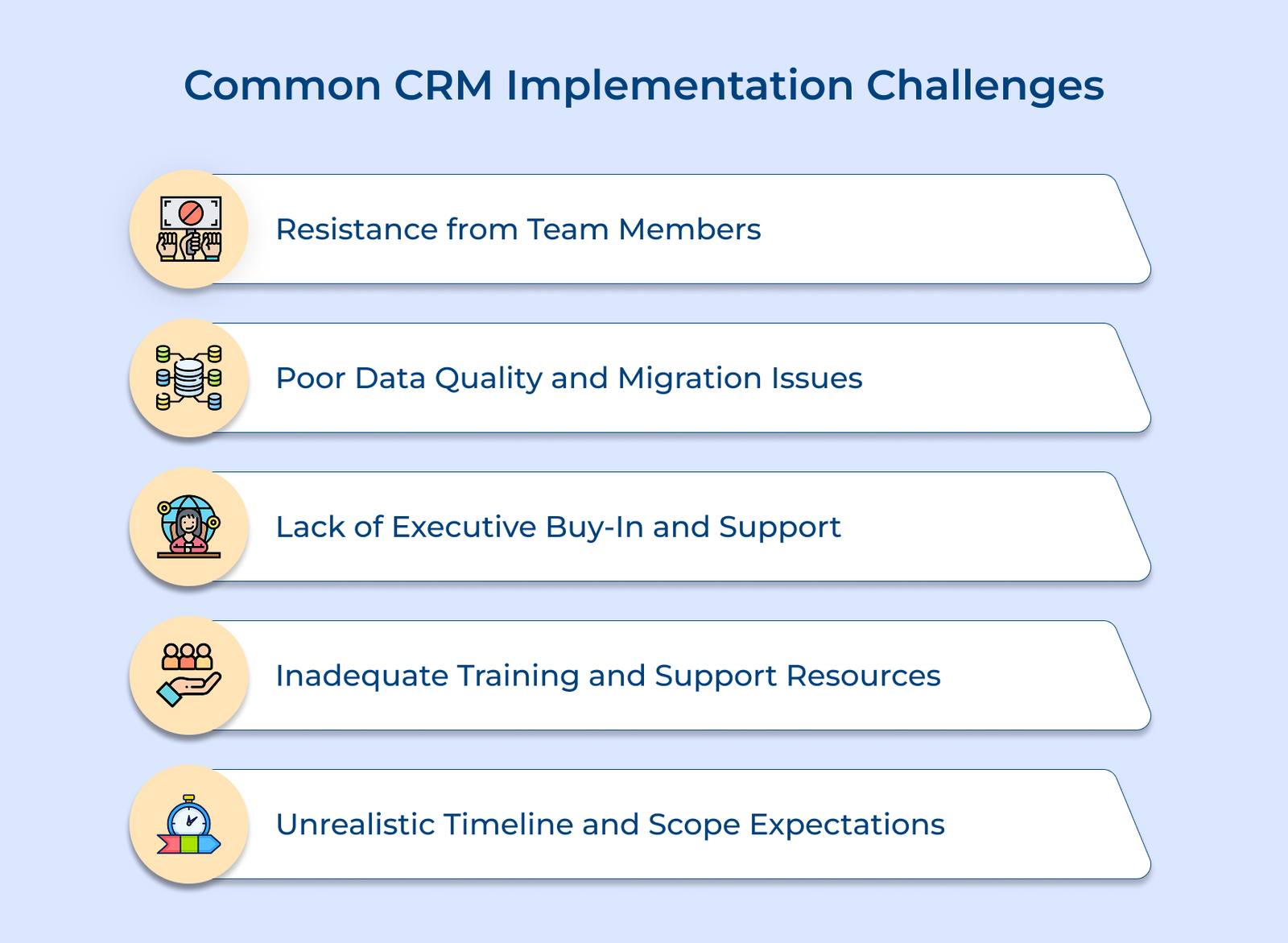 Common CRM Implementation Challenges

Resistance from Team Members

Poor Data Quality and Migration Issues

Lack of Executive Buy-In and Support

Inadequate Training and Support Resources

Unrealistic Timeline and Scope Expectations